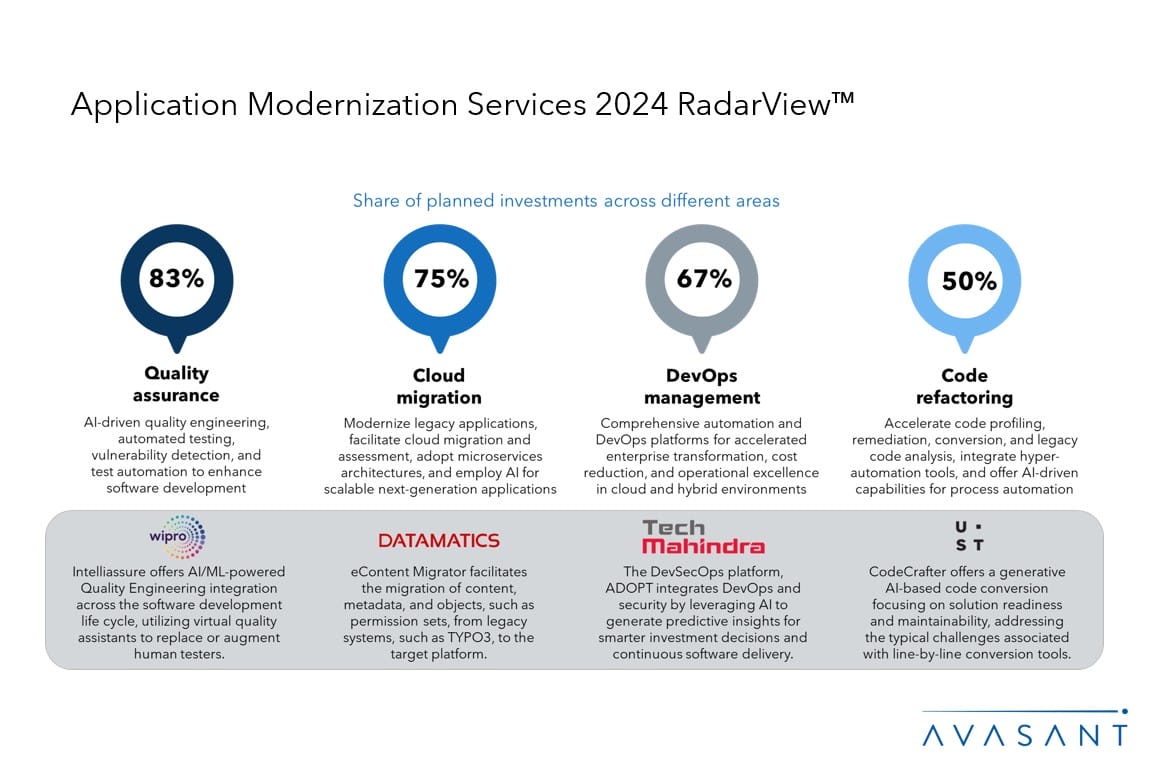 Application Modernization Services 2024 RadarView™

Share of planned investments across different areas

83%

Quality assurance

AI-driven quality engineering, automated testing, vulnerability detection, and test automation to enhance software development

75%

Cloud migration

Modernize legacy applications, facilitate cloud migration and assessment, adopt microservices architectures, and employ AI for scalable next-generation applications

67%

DevOps management

Comprehensive automation and DevOps platforms for accelerated enterprise transformation, cost reduction, and operational excellence in cloud and hybrid environments

50%

Code refactoring

Accelerate code profiling, remediation, conversion, and legacy code analysis, integrate hyper-automation tools, and offer AI-driven capabilities for process automation

wipro

Intelliassure offers AI/ML-powered Quality Engineering integration across the software development life cycle, utilizing virtual quality assistants to replace or augment human testers.

DATAMATICS

eContent Migrator facilitates the migration of content, metadata, and objects, such as permission sets, from legacy systems, such as TYPO3, to the target platform.

Tech Mahindra

The DevSecOps platform, ADOPT integrates DevOps and security by leveraging AI to generate predictive insights for smarter investment decisions and continuous software delivery.

U · S T

CodeCrafter offers a generative AI-based code conversion focusing on solution readiness and maintainability, addressing the typical challenges associated with line-by-line conversion tools.

AVASANT